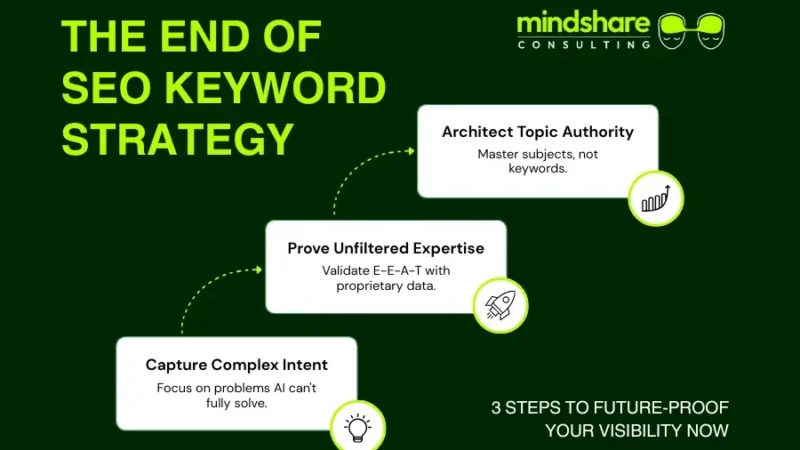 THE END OF SEO KEYWORD STRATEGY

mindshare CONSULTING

Architect Topic Authority
Master subjects, not keywords.

Prove Unfiltered Expertise
Validate E-E-A-T with proprietary data.

Capture Complex Intent
Focus on problems AI can't fully solve.

3 STEPS TO FUTURE-PROOF YOUR VISIBILITY NOW